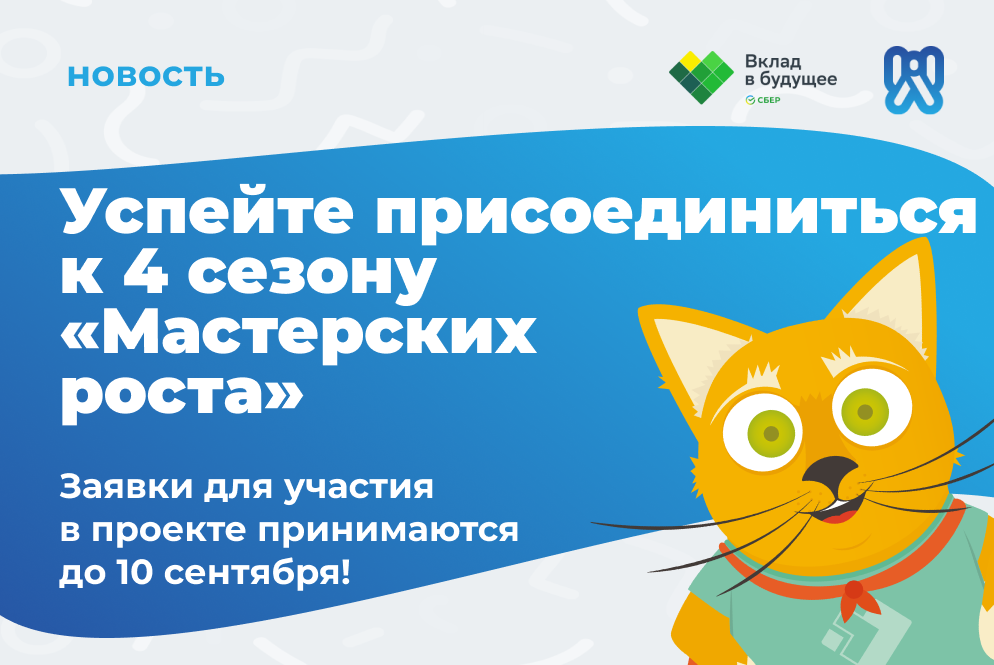 НОВОСТЬ

Вклад в будущее
СБЕР

Успейте присоединиться к 4 сезону «Мастерских роста»

Заявки для участия в проекте принимаются до 10 сентября!